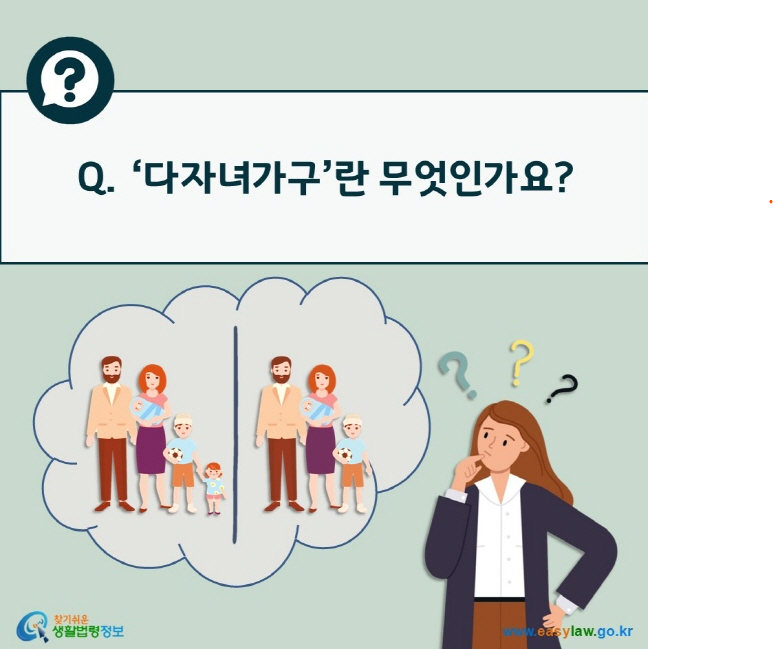 Q. ‘다자녀가구’란 무엇인가요?

찾기쉬운
생활법령정보

www.easylaw.go.kr